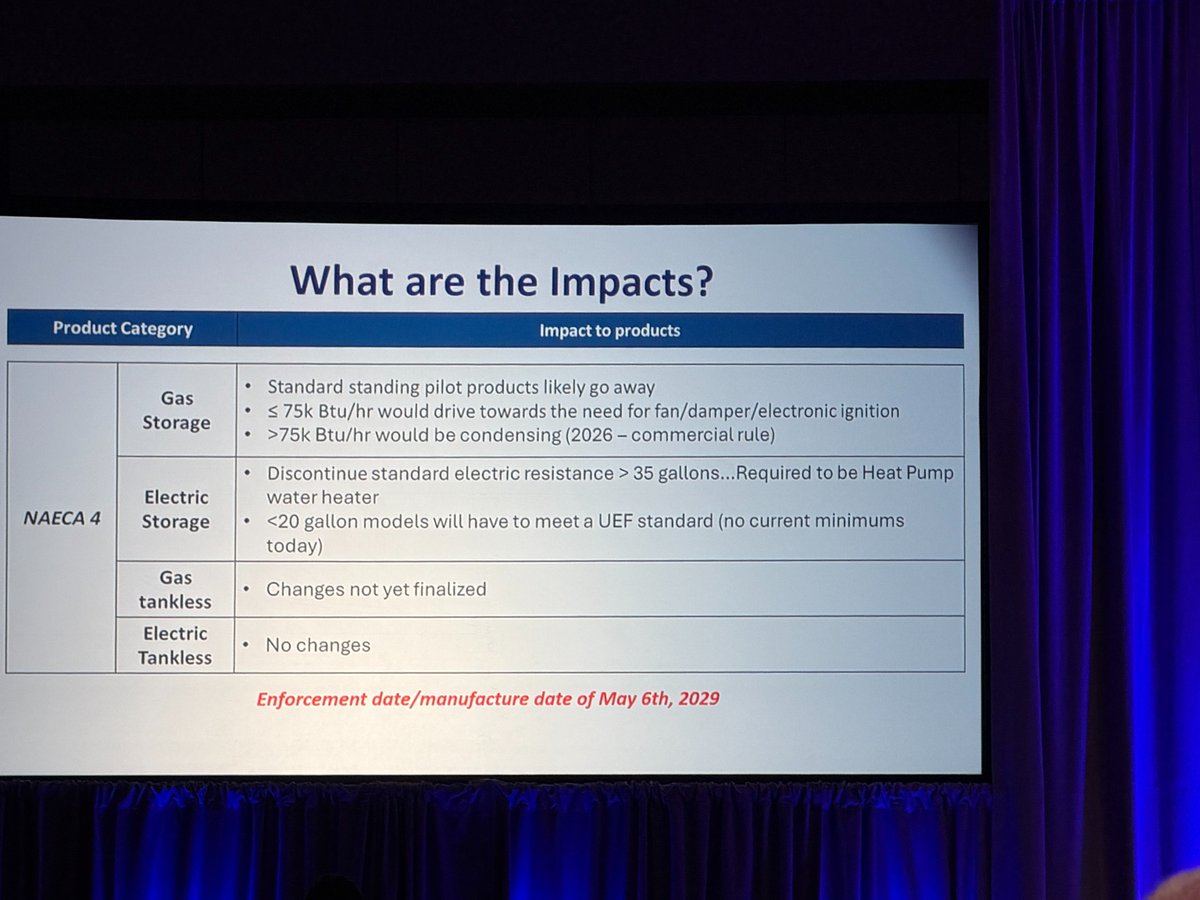 What are the Impacts?

| Product Category | | Impact to products |
|---|---|---|
| NAECA 4 | Gas Storage | • Standard standing pilot products likely go away • ≤ 75k Btu/hr would drive towards the need for fan/damper/electronic ignition • >75k Btu/hr would be condensing (2026 – commercial rule) |
| | Electric Storage | • Discontinue standard electric resistance > 35 gallons...Required to be Heat Pump water heater • <20 gallon models will have to meet a UEF standard (no current minimums today) |
| | Gas tankless | • Changes not yet finalized |
| | Electric Tankless | • No changes |

Enforcement date/manufacture date of May 6th, 2029